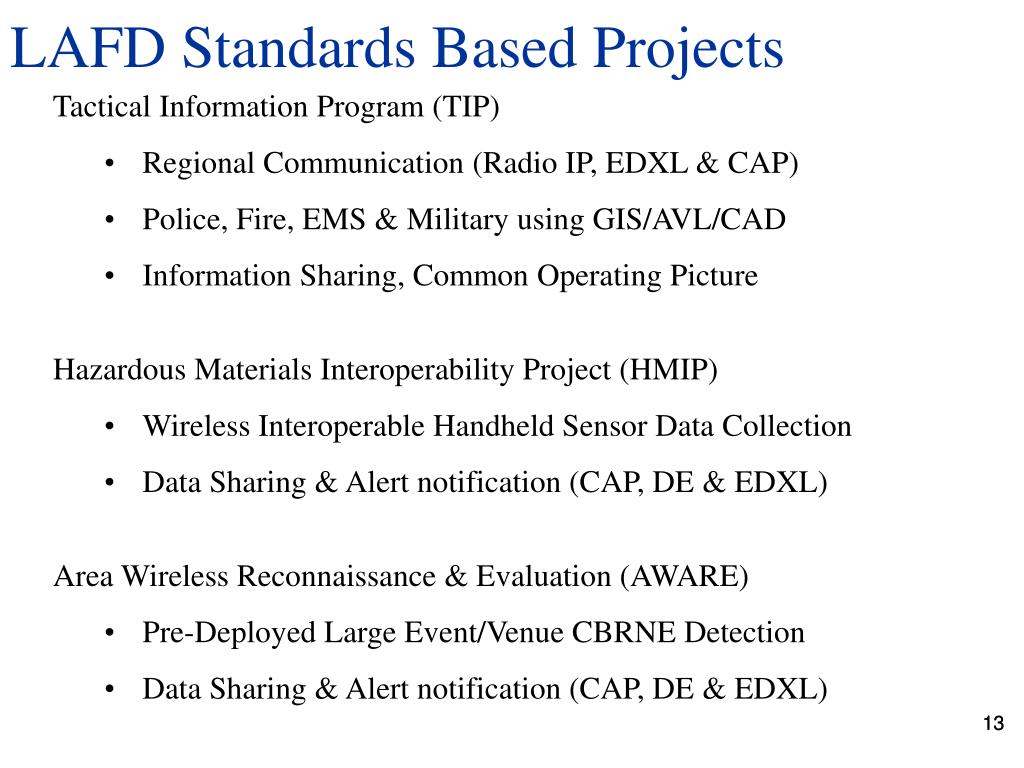 LAFD Standards Based Projects

Tactical Information Program (TIP)

• Regional Communication (Radio IP, EDXL & CAP)
• Police, Fire, EMS & Military using GIS/AVL/CAD
• Information Sharing, Common Operating Picture

Hazardous Materials Interoperability Project (HMIP)

• Wireless Interoperable Handheld Sensor Data Collection
• Data Sharing & Alert notification (CAP, DE & EDXL)

Area Wireless Reconnaissance & Evaluation (AWARE)

• Pre-Deployed Large Event/Venue CBRNE Detection
• Data Sharing & Alert notification (CAP, DE & EDXL)

13